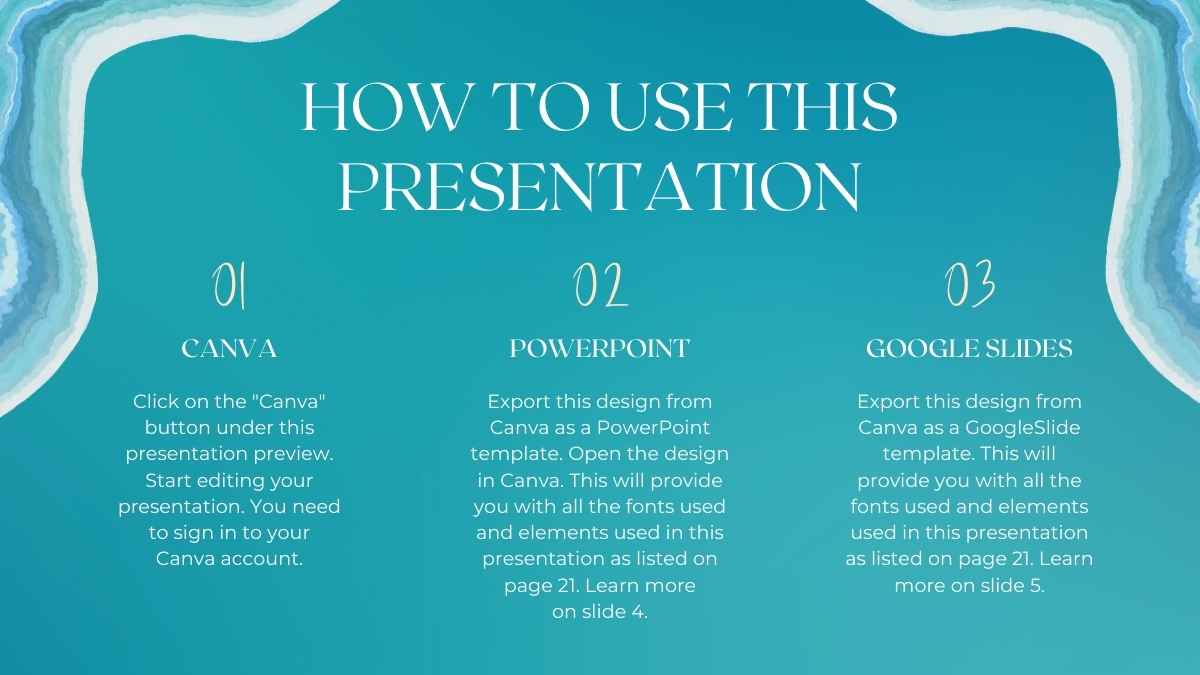 HOW TO USE THIS PRESENTATION

01

CANVA

Click on the "Canva" button under this presentation preview. Start editing your presentation. You need to sign in to your Canva account.

02

POWERPOINT

Export this design from Canva as a PowerPoint template. Open the design in Canva. This will provide you with all the fonts used and elements used in this presentation as listed on page 21. Learn more on slide 4.

03

GOOGLE SLIDES

Export this design from Canva as a GoogleSlide template. This will provide you with all the fonts used and elements used in this presentation as listed on page 21. Learn more on slide 5.